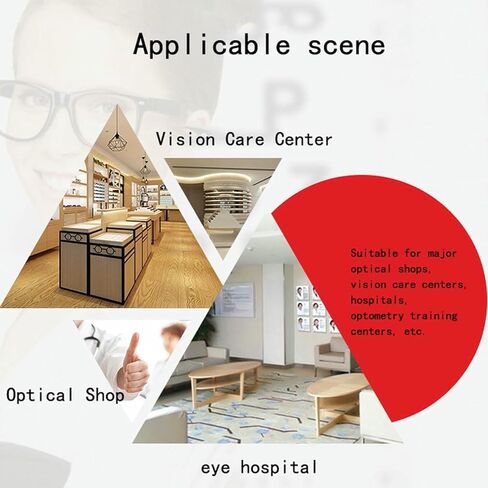 Applicable scene

Vision Care Center

Suitable for major optical shops, vision care centers, hospitals, optometry training centers, etc.

Optical Shop

eye hospital